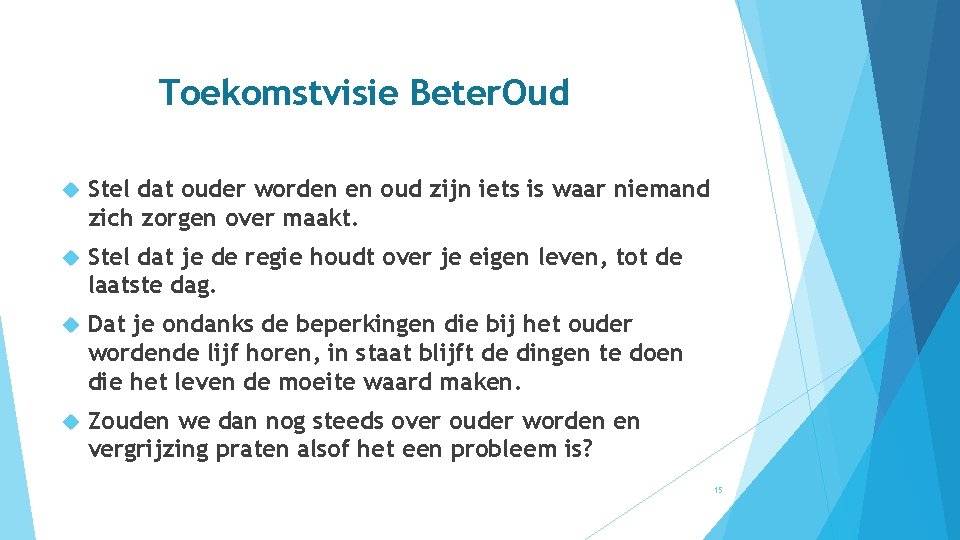 Toekomstvisie BeterOud

Stel dat ouder worden en oud zijn iets is waar niemand zich zorgen over maakt.

Stel dat je de regie houdt over je eigen leven, tot de laatste dag.

Dat je ondanks de beperkingen die bij het ouder wordende lijf horen, in staat blijft de dingen te doen die het leven de moeite waard maken.

Zouden we dan nog steeds over ouder worden en vergrijzing praten alsof het een probleem is?

15